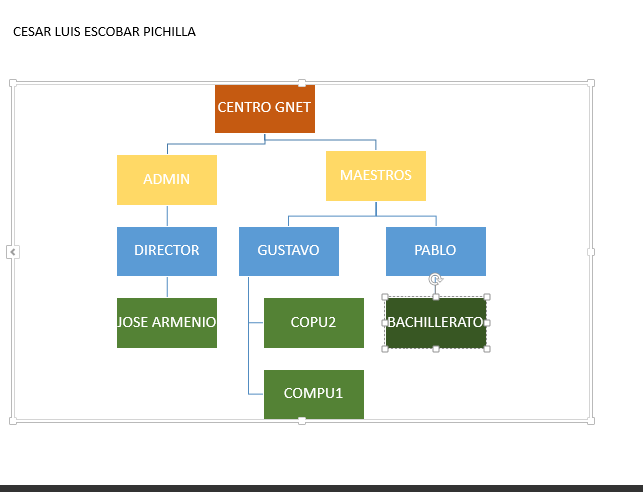 CESAR LUIS ESCOBAR PICHILLA

CENTRO GNET

ADMIN

MAESTROS

DIRECTOR

GUSTAVO

PABLO

JOSE ARMENIO

COPU2

BACHILLERATO

COMPU1